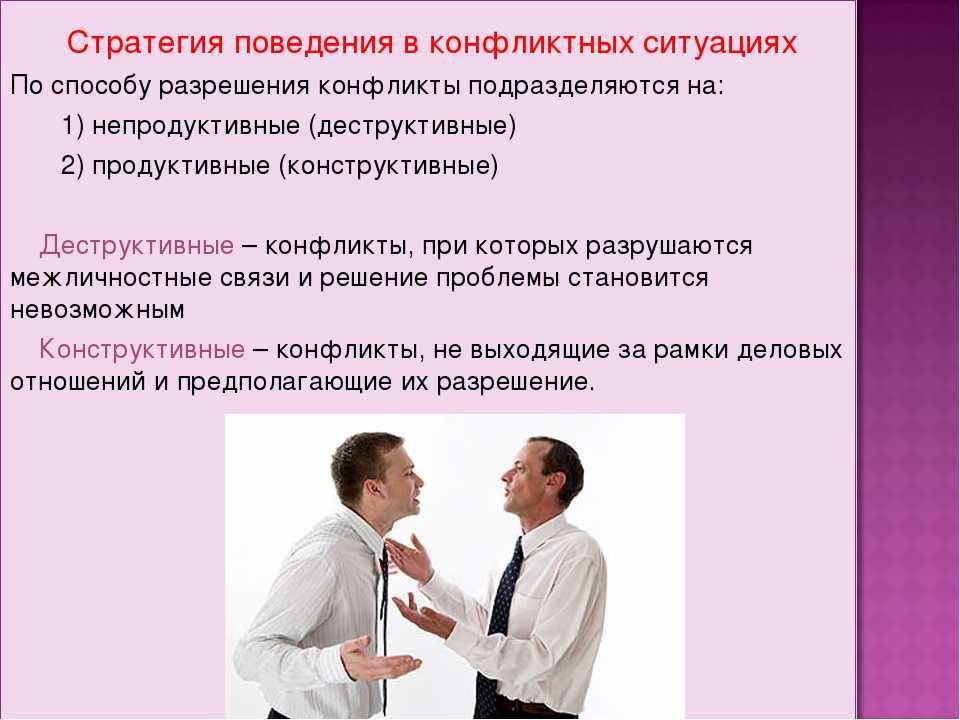 Стратегия поведения в конфликтных ситуациях

По способу разрешения конфликты подразделяются на:

1) непродуктивные (деструктивные)

2) продуктивные (конструктивные)

Деструктивные – конфликты, при которых разрушаются межличностные связи и решение проблемы становится невозможным

Конструктивные – конфликты, не выходящие за рамки деловых отношений и предполагающие их разрешение.